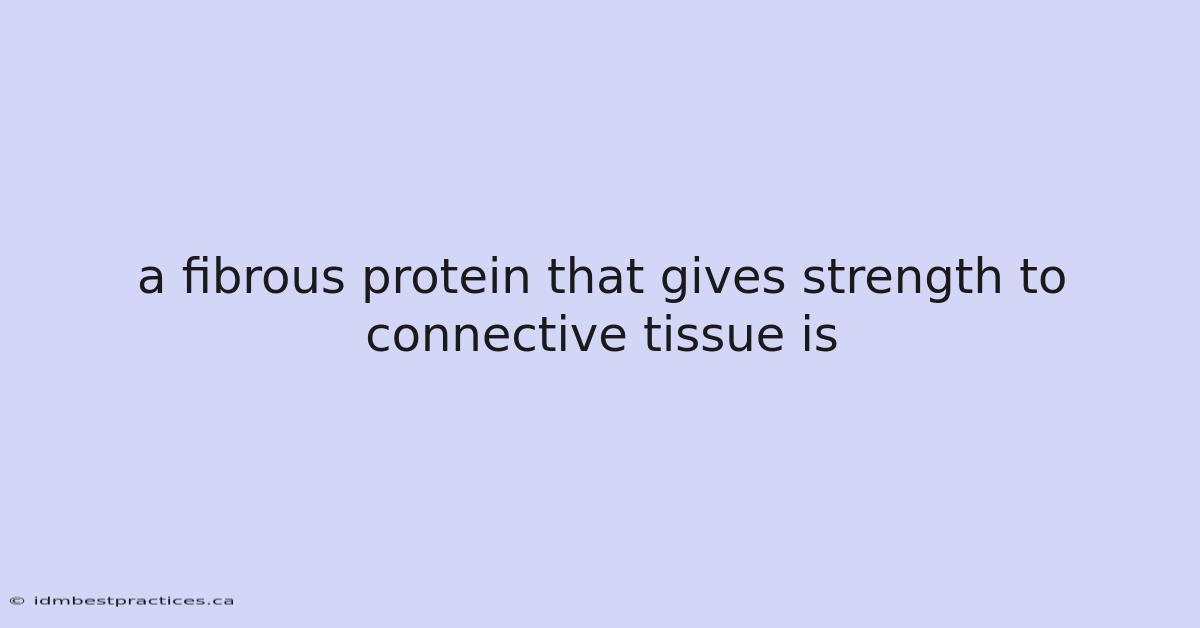 a fibrous protein that gives strength to connective tissue is

© idmbestpractices.ca